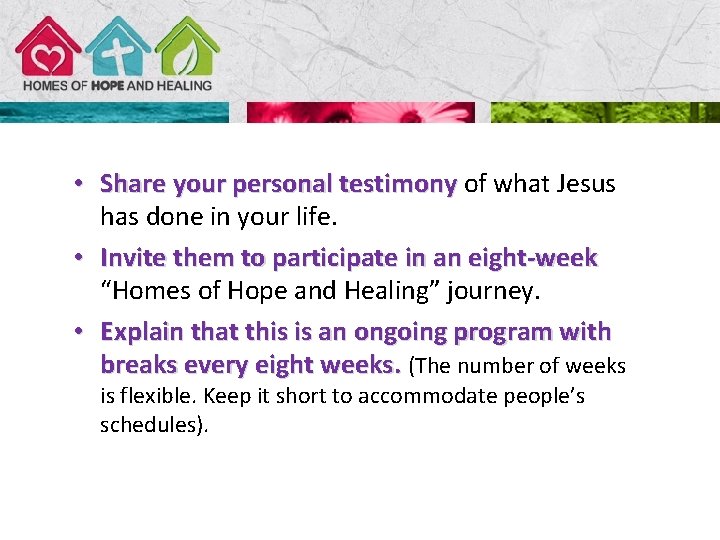 HOMES OF HOPE AND HEALING

• Share your personal testimony of what Jesus has done in your life.

• Invite them to participate in an eight-week "Homes of Hope and Healing" journey.

• Explain that this is an ongoing program with breaks every eight weeks. (The number of weeks is flexible. Keep it short to accommodate people's schedules).